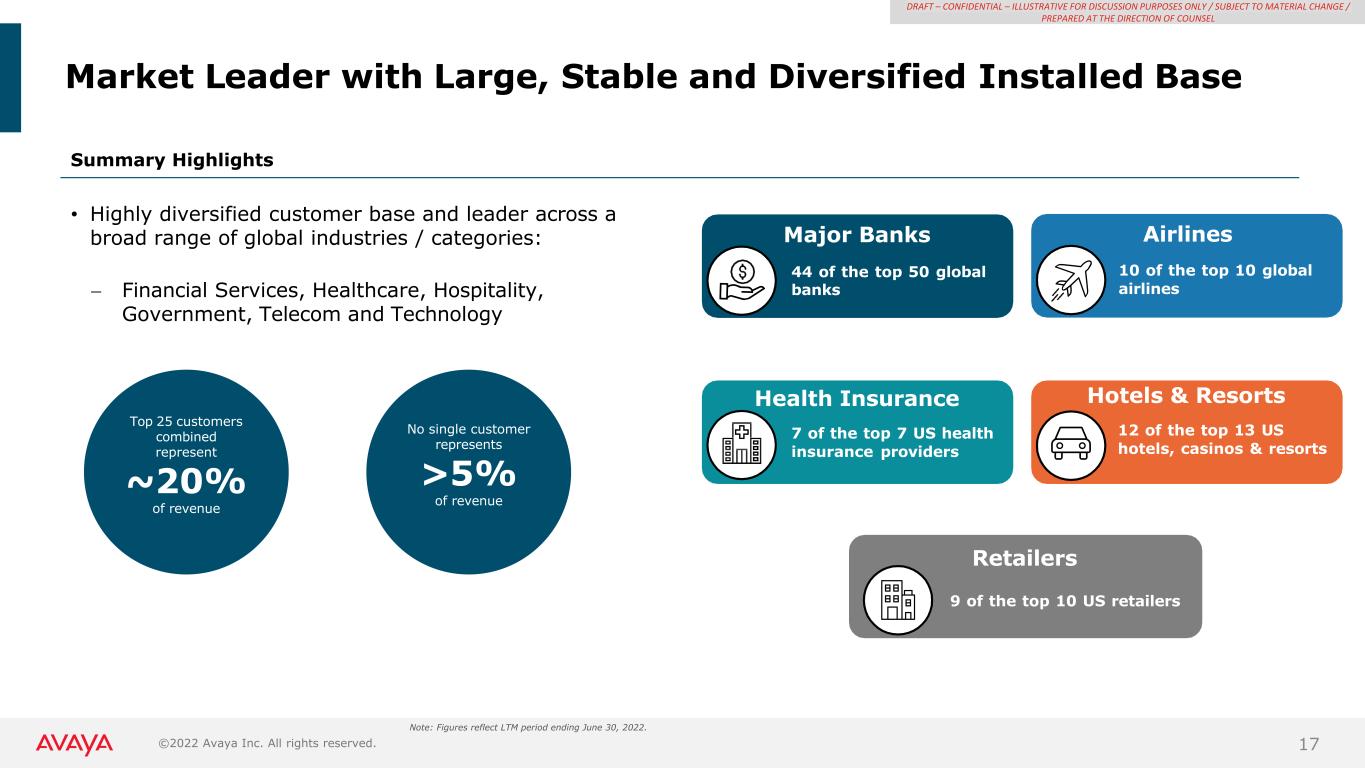 DRAFT – CONFIDENTIAL – ILLUSTRATIVE FOR DISCUSSION PURPOSES ONLY / SUBJECT TO MATERIAL CHANGE / PREPARED AT THE DIRECTION OF COUNSEL

Market Leader with Large, Stable and Diversified Installed Base

Summary Highlights

• Highly diversified customer base and leader across a broad range of global industries / categories:

– Financial Services, Healthcare, Hospitality, Government, Telecom and Technology

Top 25 customers combined represent
~20%
of revenue

No single customer represents
>5%
of revenue

Major Banks
44 of the top 50 global banks

Airlines
10 of the top 10 global airlines

Health Insurance
7 of the top 7 US health insurance providers

Hotels & Resorts
12 of the top 13 US hotels, casinos & resorts

Retailers
9 of the top 10 US retailers

Note: Figures reflect LTM period ending June 30, 2022.

AVAYA ©2022 Avaya Inc. All rights reserved.

17